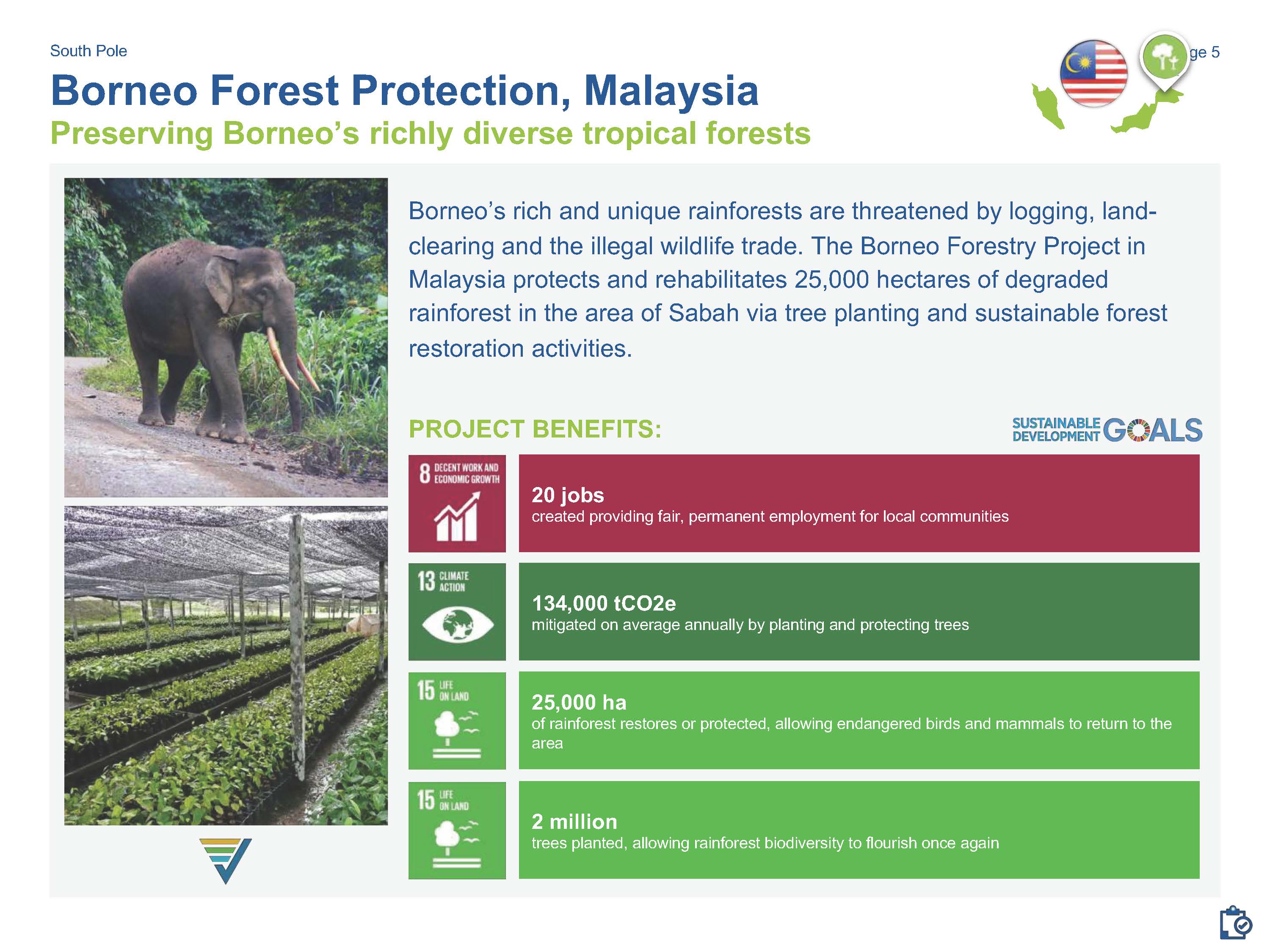 South Pole

ge 5

Borneo Forest Protection, Malaysia

Preserving Borneo's richly diverse tropical forests

Borneo's rich and unique rainforests are threatened by logging, land-clearing and the illegal wildlife trade. The Borneo Forestry Project in Malaysia protects and rehabilitates 25,000 hectares of degraded rainforest in the area of Sabah via tree planting and sustainable forest restoration activities.

PROJECT BENEFITS:

SUSTAINABLE DEVELOPMENT GOALS

8 DECENT WORK AND ECONOMIC GROWTH

20 jobs
created providing fair, permanent employment for local communities

13 CLIMATE ACTION

134,000 tCO2e
mitigated on average annually by planting and protecting trees

15 LIFE ON LAND

25,000 ha
of rainforest restores or protected, allowing endangered birds and mammals to return to the area

15 LIFE ON LAND

2 million
trees planted, allowing rainforest biodiversity to flourish once again